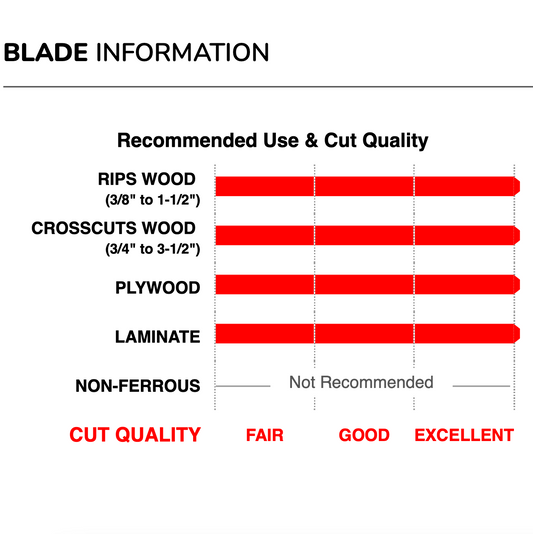 BLADE INFORMATION

Recommended Use & Cut Quality

RIPS WOOD
(3/8" to 1-1/2")

CROSSCUTS WOOD
(3/4" to 3-1/2")

PLYWOOD

LAMINATE

NON-FERROUS

Not Recommended

CUT QUALITY FAIR GOOD EXCELLENT